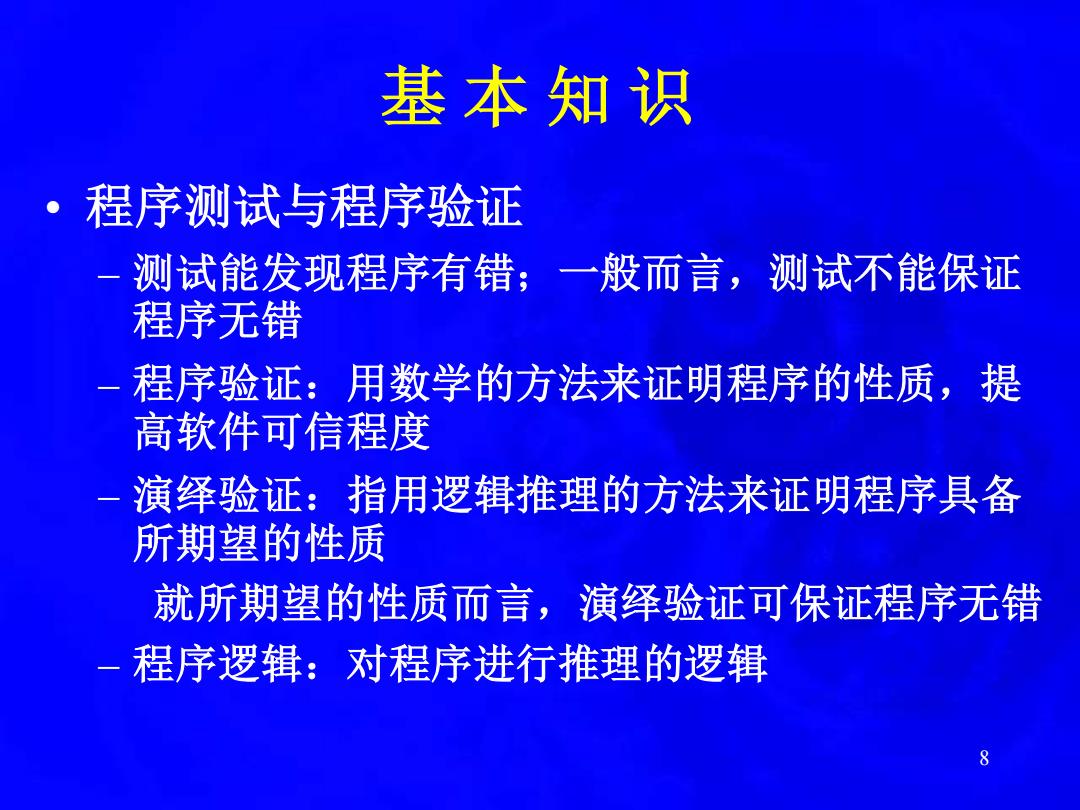 基 本 知 识

• 程序测试与程序验证

– 测试能发现程序有错；一般而言，测试不能保证程序无错

– 程序验证：用数学的方法来证明程序的性质，提高软件可信程度

– 演绎验证：指用逻辑推理的方法来证明程序具备所期望的性质

就所期望的性质而言，演绎验证可保证程序无错

– 程序逻辑：对程序进行推理的逻辑

8